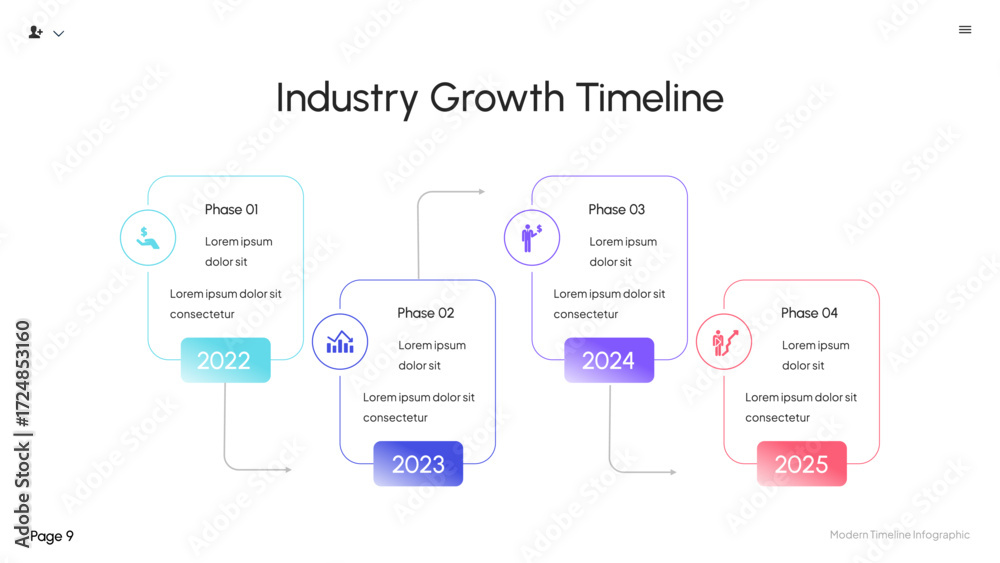 Industry Growth Timeline

Phase 01
Lorem ipsum dolor sit
Lorem ipsum dolor sit consectetur
2022

Phase 02
Lorem ipsum dolor sit
Lorem ipsum dolor sit consectetur
2023

Phase 03
Lorem ipsum dolor sit
Lorem ipsum dolor sit consectetur
2024

Phase 04
Lorem ipsum dolor sit
Lorem ipsum dolor sit consectetur
2025

Adobe Stock | #1724853160

Page 9

Modern Timeline Infographic